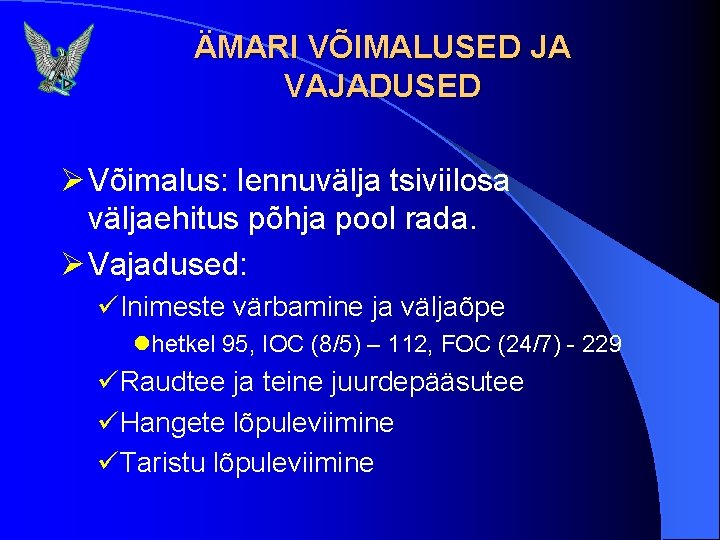 ÄMARI VÕIMALUSED JA VAJADUSED

➢ Võimalus: lennuvälja tsiviilosa väljaehitus põhja pool rada.

➢ Vajadused:

✓ Inimeste värbamine ja väljaõpe

● hetkel 95, IOC (8/5) – 112, FOC (24/7) - 229

✓ Raudtee ja teine juurdepääsutee

✓ Hangete lõpuleviimine

✓ Taristu lõpuleviimine